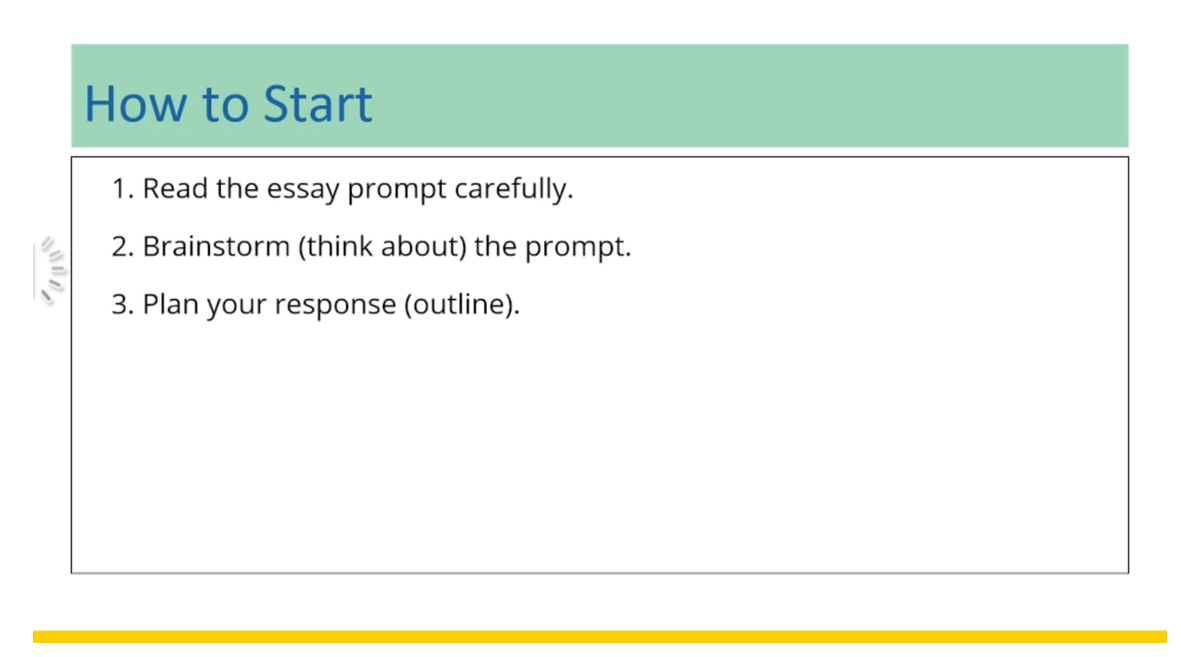 How to Start

1. Read the essay prompt carefully.

2. Brainstorm (think about) the prompt.

3. Plan your response (outline).